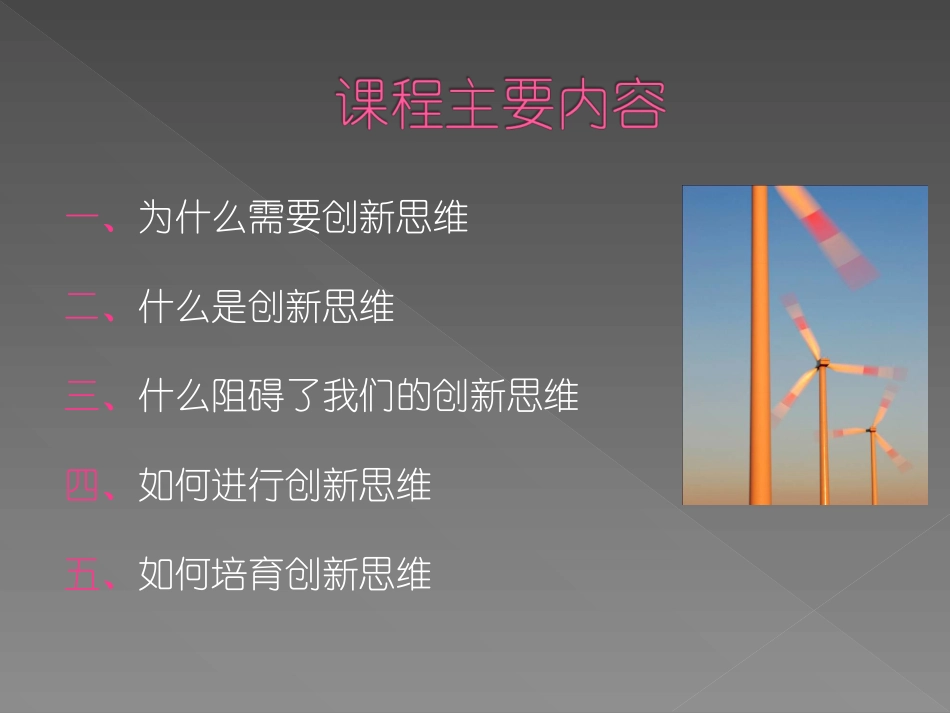 课程主要内容

一、为什么需要创新思维

二、什么是创新思维

三、什么阻碍了我们的创新思维

四、如何进行创新思维

五、如何培育创新思维